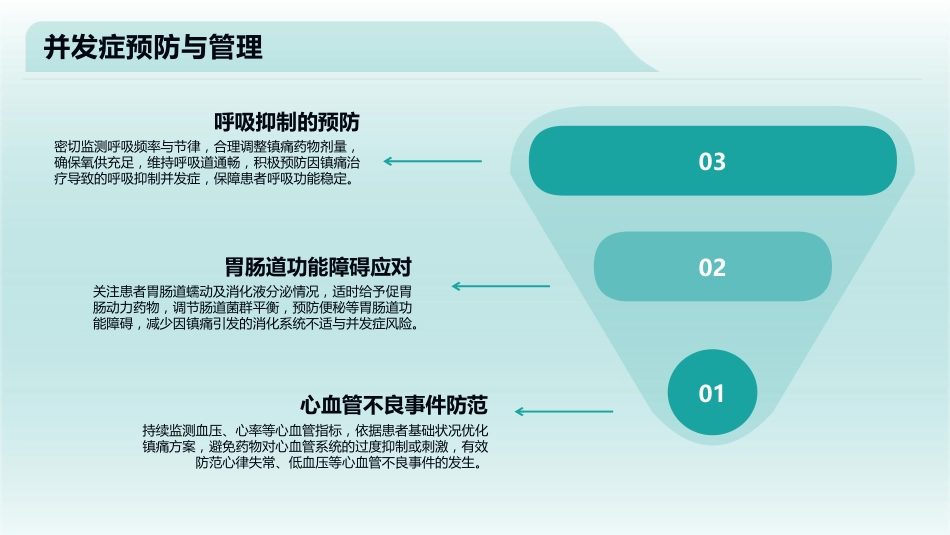 并发症预防与管理

呼吸抑制的预防

密切监测呼吸频率与节律，合理调整镇痛药物剂量，确保氧供充足，维持呼吸道通畅，积极预防因镇痛治疗导致的呼吸抑制并发症，保障患者呼吸功能稳定。

03

胃肠道功能障碍应对

关注患者胃肠道蠕动及消化液分泌情况，适时给予促胃肠动力药物，调节肠道菌群平衡，预防便秘等胃肠道功能障碍，减少因镇痛引发的消化系统不适与并发症风险。

02

心血管不良事件防范

持续监测血压、心率等心血管指标，依据患者基础状况优化镇痛方案，避免药物对心血管系统的过度抑制或刺激，有效防范心律失常、低血压等心血管不良事件的发生。

01